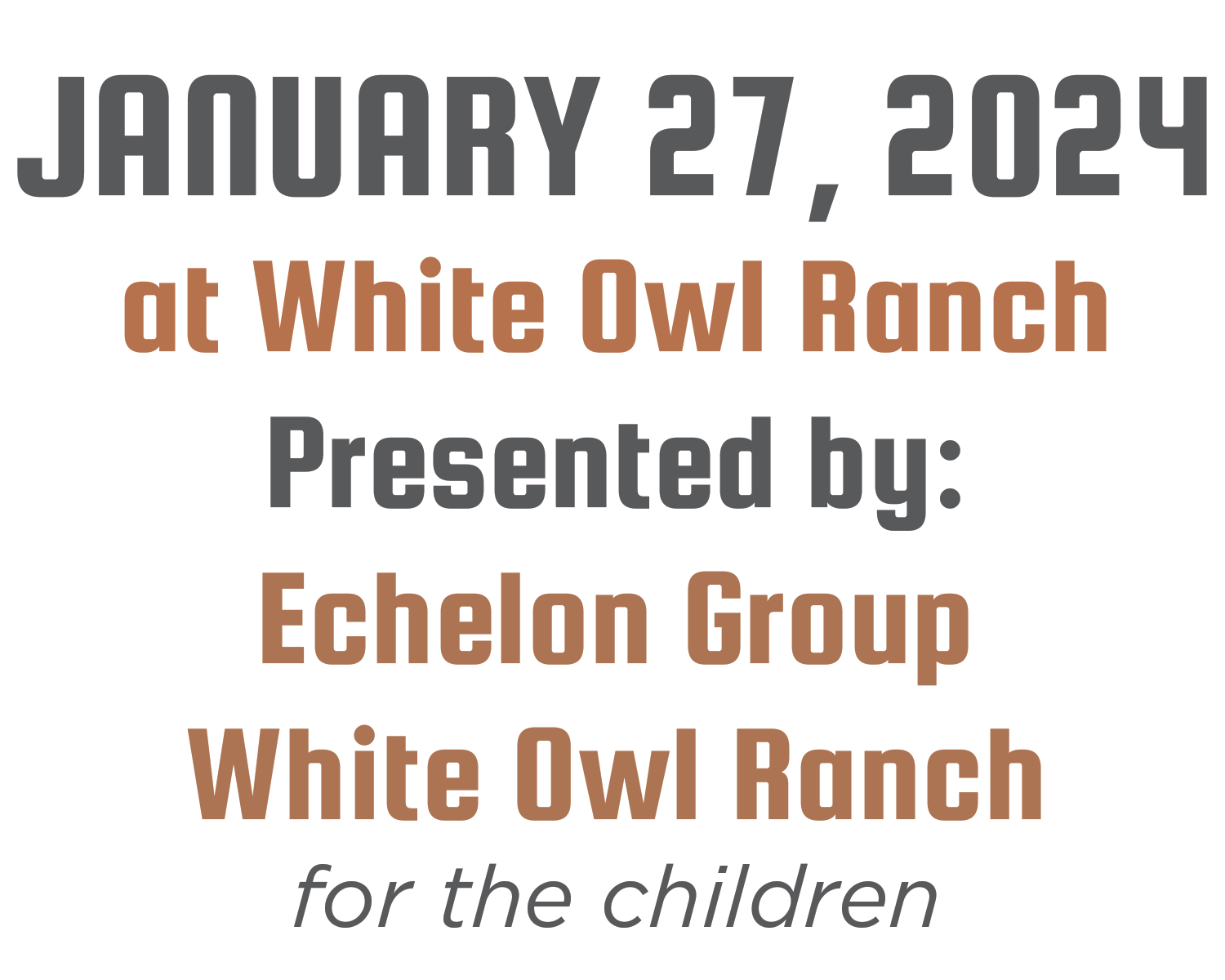 JANUARY 27, 2024
at White Owl Ranch
Presented by:
Echelon Group
White Owl Ranch
for the children